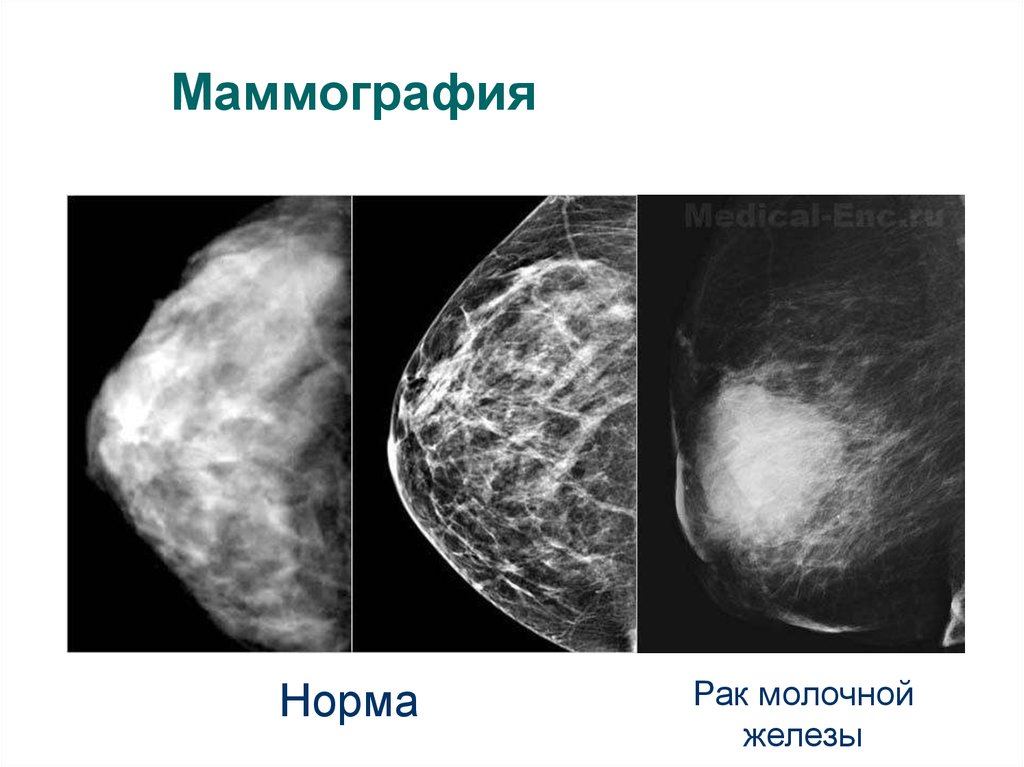 Маммография

Medical-Enc.ru

Норма

Рак молочной железы